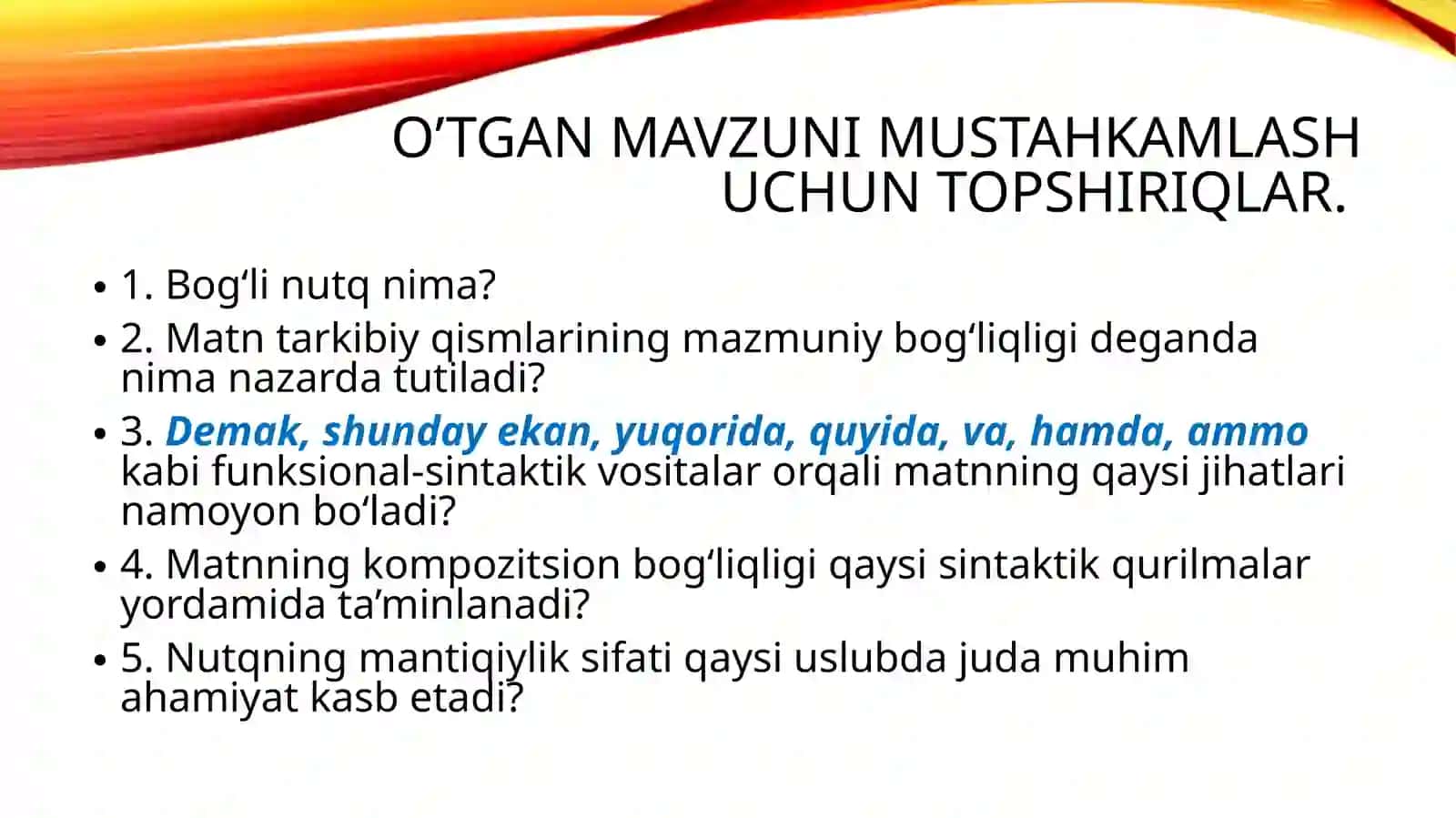 O’TGAN MAVZUNI MUSTAHKAMLASH UCHUN TOPSHIRIQLAR.

• 1. Bog‘li nutq nima?
• 2. Matn tarkibiy qismlarining mazmuniy bog‘liqligi deganda nima nazarda tutiladi?
• 3. Demak, shunday ekan, yuqorida, quyida, va, hamda, ammo kabi funksional-sintaktik vositalar orqali matnning qaysi jihatlari namoyon bo‘ladi?
• 4. Matnning kompozitsion bog‘liqligi qaysi sintaktik qurilmalar yordamida ta’minlanadi?
• 5. Nutqning mantiqiylik sifati qaysi uslubda juda muhim ahamiyat kasb etadi?